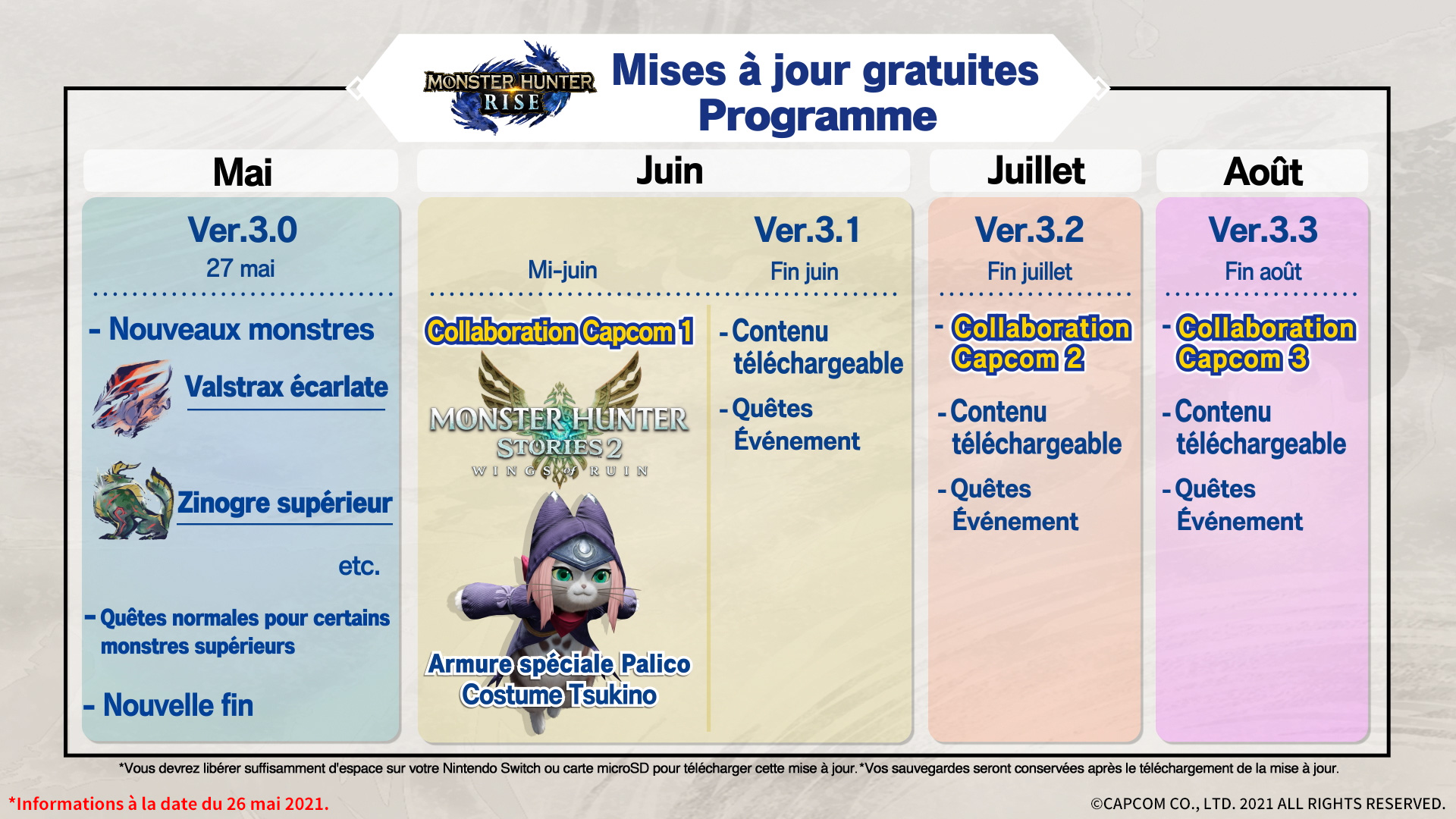 MONSTER HUNTER RISE

Mises à jour gratuites
Programme

Mai

Ver.3.0
27 mai

- Nouveaux monstres

Valstrax écarlate

Zinogre supérieur

etc.

- Quêtes normales pour certains monstres supérieurs

- Nouvelle fin

Juin

Mi-juin

Collaboration Capcom 1

MONSTER HUNTER STORIES 2 WINGS of RUIN

Armure spéciale Palico
Costume Tsukino

Ver.3.1
Fin juin

- Contenu téléchargeable

- Quêtes Événement

Juillet

Ver.3.2
Fin juillet

- Collaboration Capcom 2

- Contenu téléchargeable

- Quêtes Événement

Août

Ver.3.3
Fin août

- Collaboration Capcom 3

- Contenu téléchargeable

- Quêtes Événement

*Vous devrez libérer suffisamment d'espace sur votre Nintendo Switch ou carte microSD pour télécharger cette mise à jour.*Vos sauvegardes seront conservées après le téléchargement de la mise à jour.

*Informations à la date du 26 mai 2021.

©CAPCOM CO., LTD. 2021 ALL RIGHTS RESERVED.